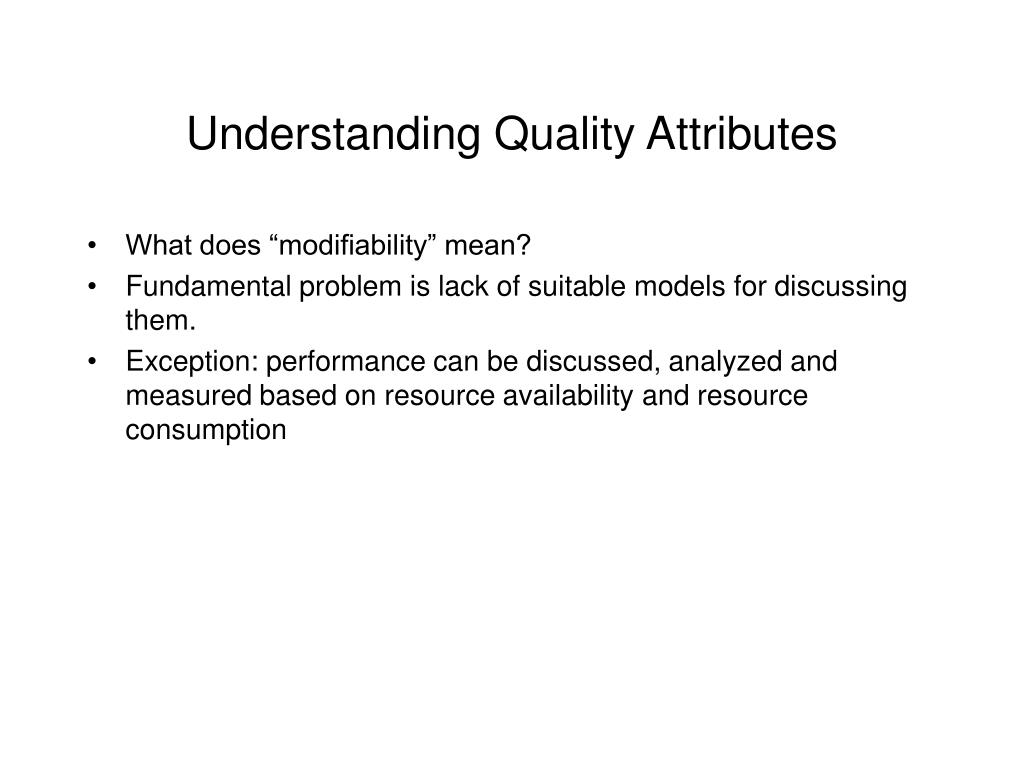 Understanding Quality Attributes

• What does “modifiability” mean?
• Fundamental problem is lack of suitable models for discussing them.
• Exception: performance can be discussed, analyzed and measured based on resource availability and resource consumption